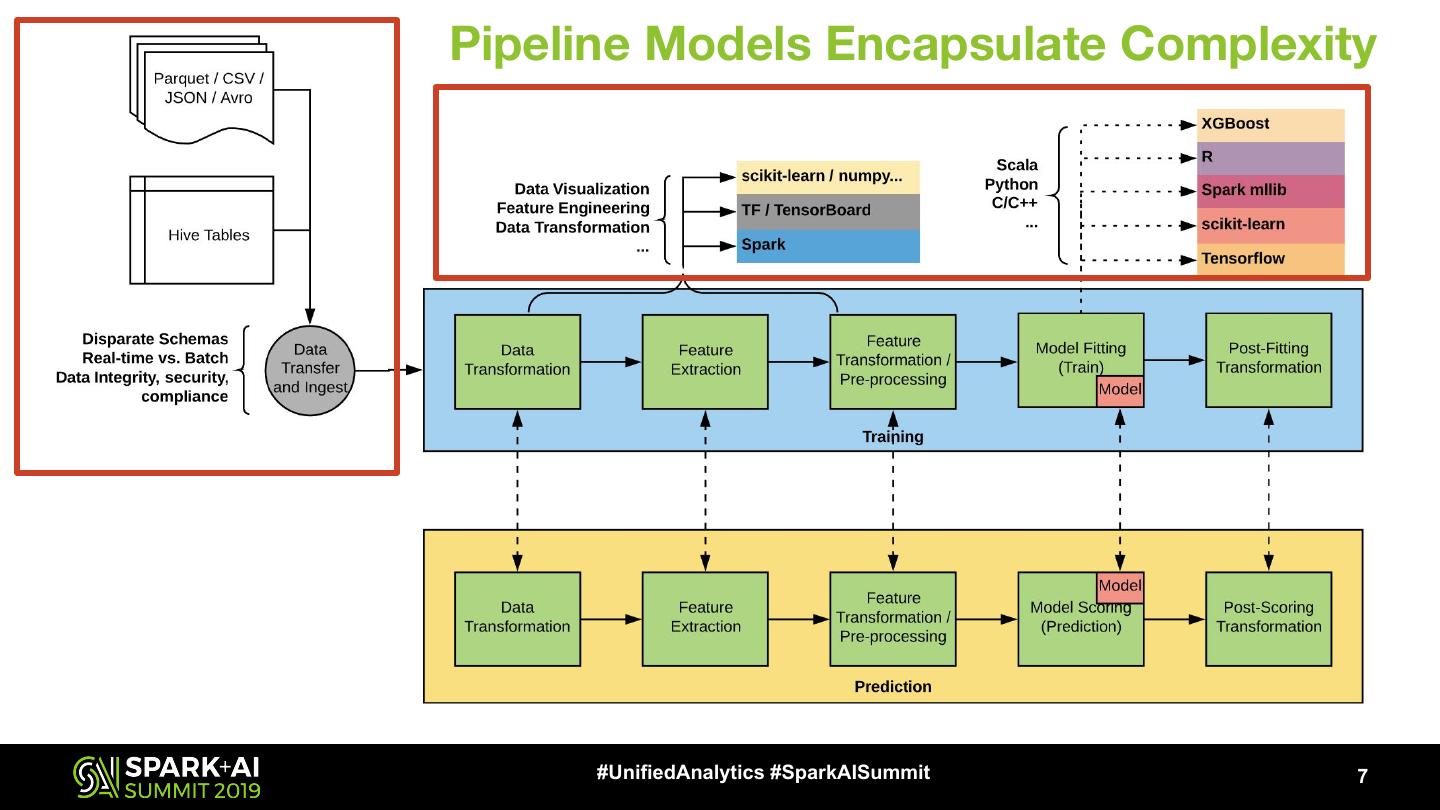 Pipeline Models Encapsulate Complexity

Parquet / CSV / JSON / Avro

Hive Tables

Disparate Schemas
Real-time vs. Batch
Data Integrity, security, compliance

Data Transfer and Ingest

Data Visualization
Feature Engineering
Data Transformation
...

scikit-learn / numpy...
TF / TensorBoard
Spark

Scala
Python
C/C++
...

XGBoost
R
Spark mllib
scikit-learn
Tensorflow

Data Transformation

Feature Extraction

Feature Transformation / Pre-processing

Model Fitting (Train)

Model

Post-Fitting Transformation

Training

Data Transformation

Feature Extraction

Feature Transformation / Pre-processing

Model

Model Scoring (Prediction)

Post-Scoring Transformation

Prediction

SPARK+AI SUMMIT 2019

#UnifiedAnalytics #SparkAISummit

7